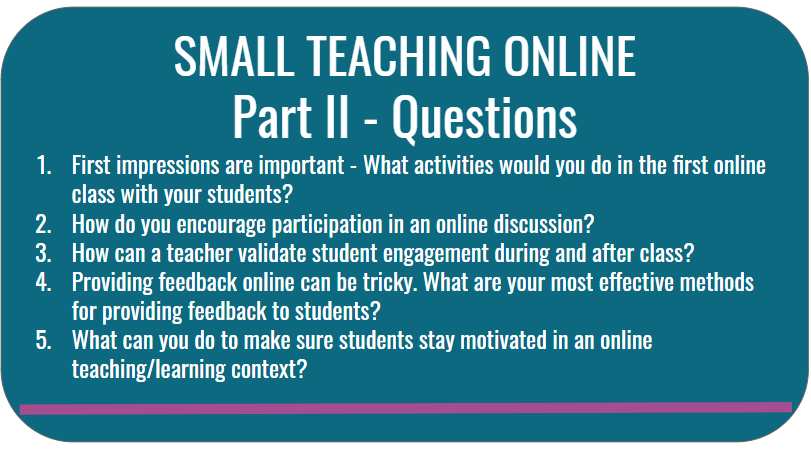 SMALL TEACHING ONLINE
Part II - Questions

1. First impressions are important - What activities would you do in the first online class with your students?
2. How do you encourage participation in an online discussion?
3. How can a teacher validate student engagement during and after class?
4. Providing feedback online can be tricky. What are your most effective methods for providing feedback to students?
5. What can you do to make sure students stay motivated in an online teaching/learning context?